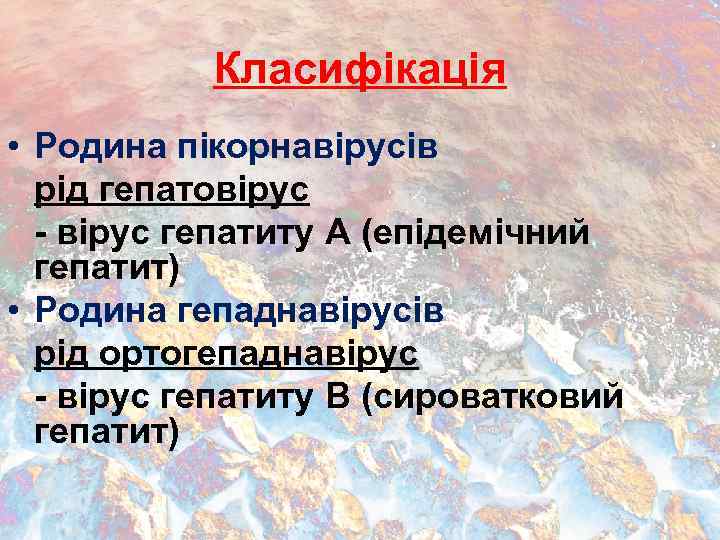 Класифікація

• Родина пікорнавірусів

рід гепатовірус

- вірус гепатиту А (епідемічний гепатит)

• Родина гепаднавірусів

рід ортогепаднавірус

- вірус гепатиту В (сироватковий гепатит)